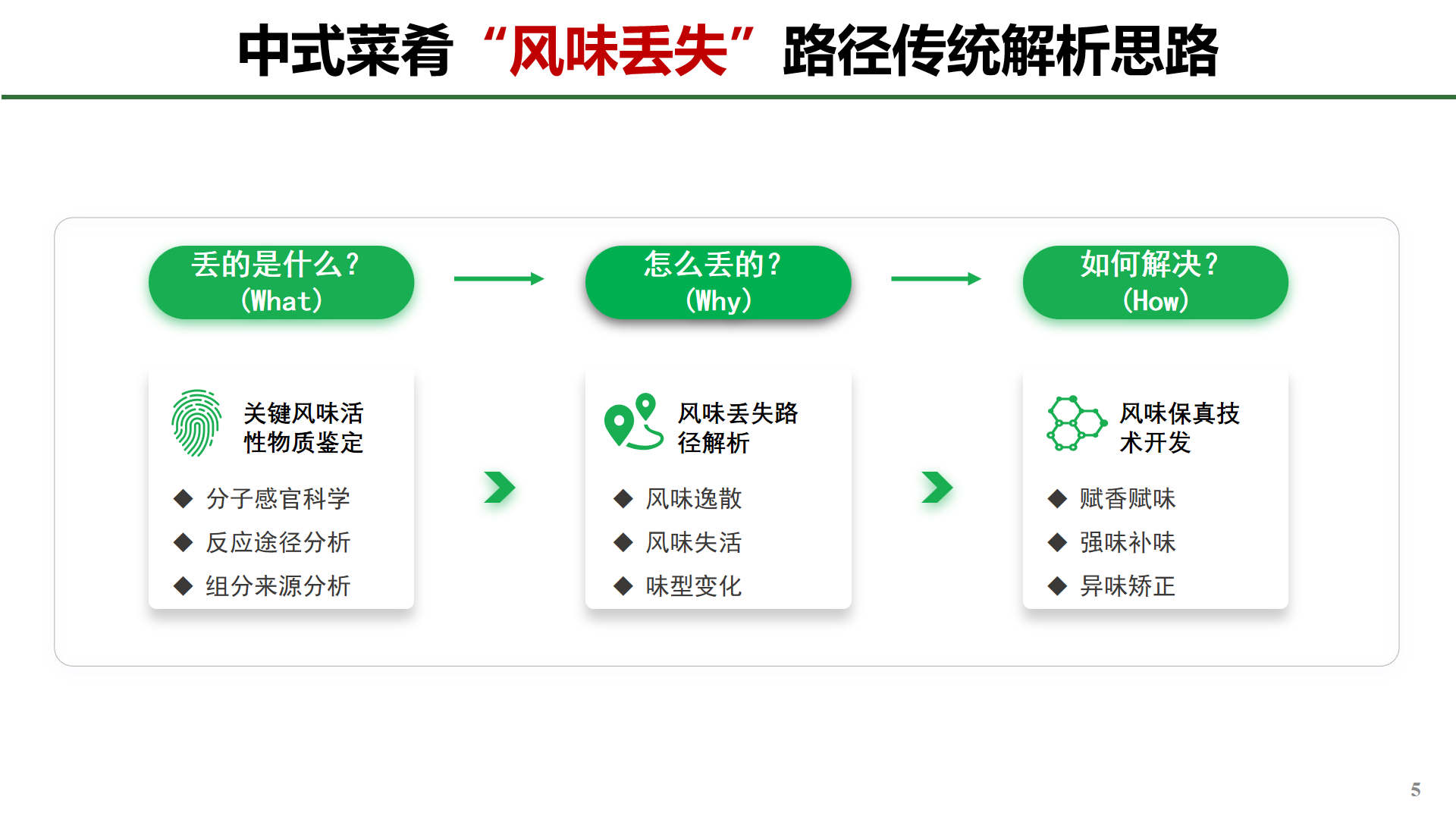 中式菜肴“风味丢失”路径传统解析思路

丢的是什么？
（What）

怎么丢的？
（Why）

如何解决？
（How）

关键风味活性物质鉴定

◆ 分子感官科学
◆ 反应途径分析
◆ 组分来源分析

风味丢失路径解析

◆ 风味逸散
◆ 风味失活
◆ 味型变化

风味保真技术开发

◆ 赋香赋味
◆ 强味补味
◆ 异味矫正

5